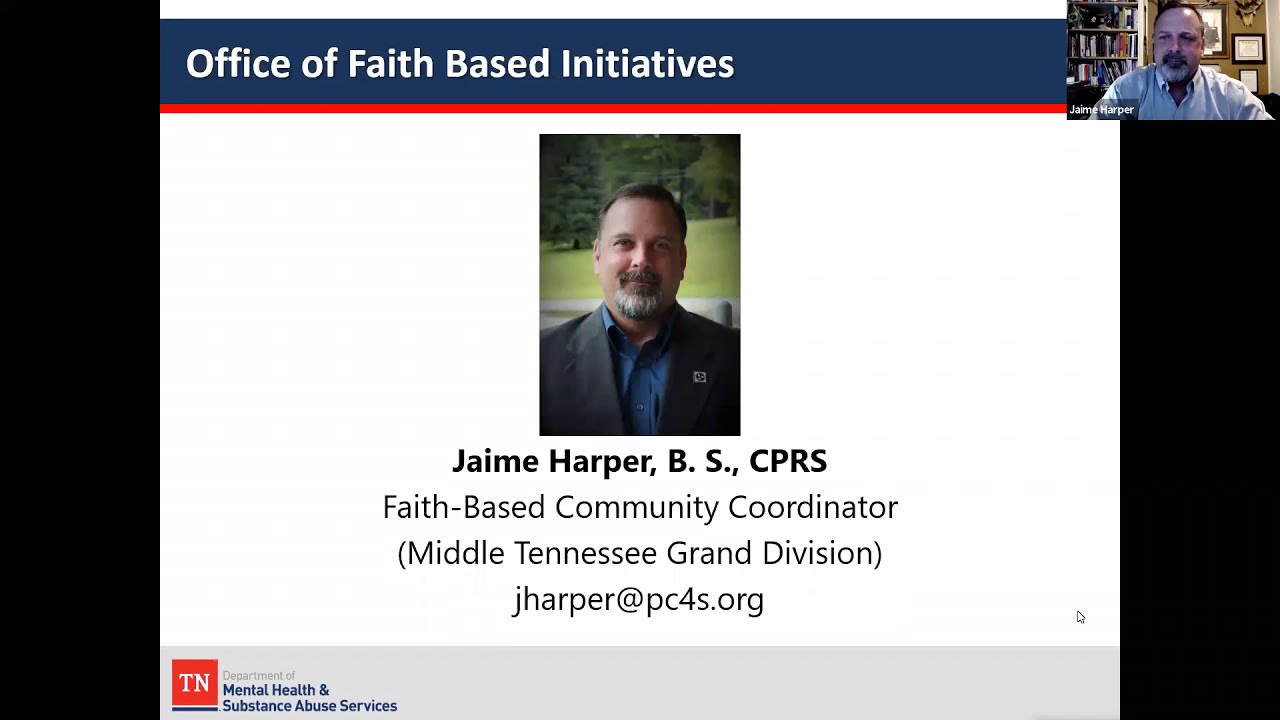 Office of Faith Based Initiatives

Jaime Harper

Jaime Harper, B. S., CPRS
Faith-Based Community Coordinator
(Middle Tennessee Grand Division)
jharper@pc4s.org

TN Department of Mental Health & Substance Abuse Services